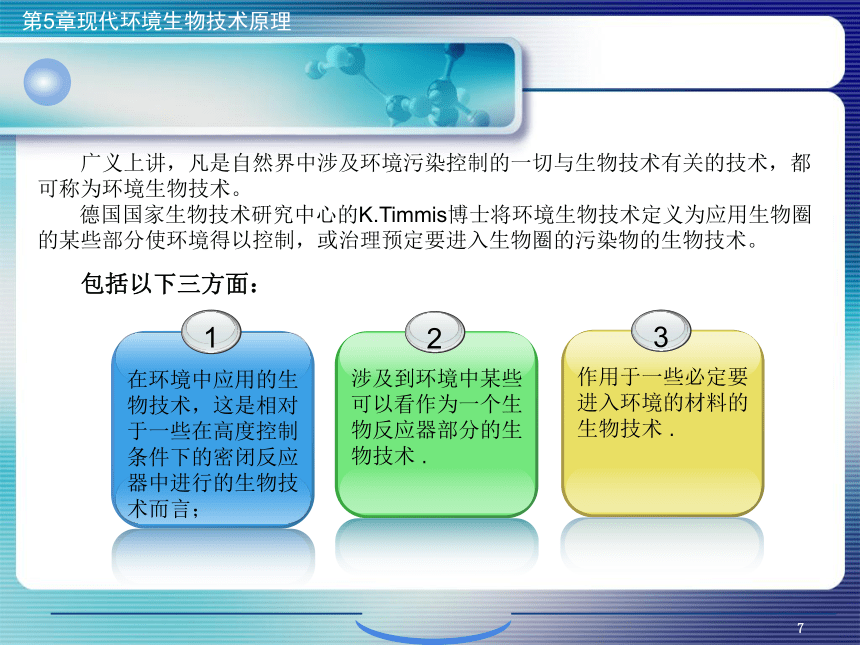 第5章现代环境生物技术原理

广义上讲，凡是自然界中涉及环境污染控制的一切与生物技术有关的技术，都可称为环境生物技术。

德国国家生物技术研究中心的K.Timmis博士将环境生物技术定义为应用生物圈的某些部分使环境得以控制，或治理预定要进入生物圈的污染物的生物技术。

包括以下三方面：

1

在环境中应用的生物技术，这是相对于一些在高度控制条件下的密闭反应器中进行的生物技术而言；

2

涉及到环境中某些可以看作为一个生物反应器部分的生物技术 .

3

作用于一些必定要进入环境的材料的生物技术 .

7